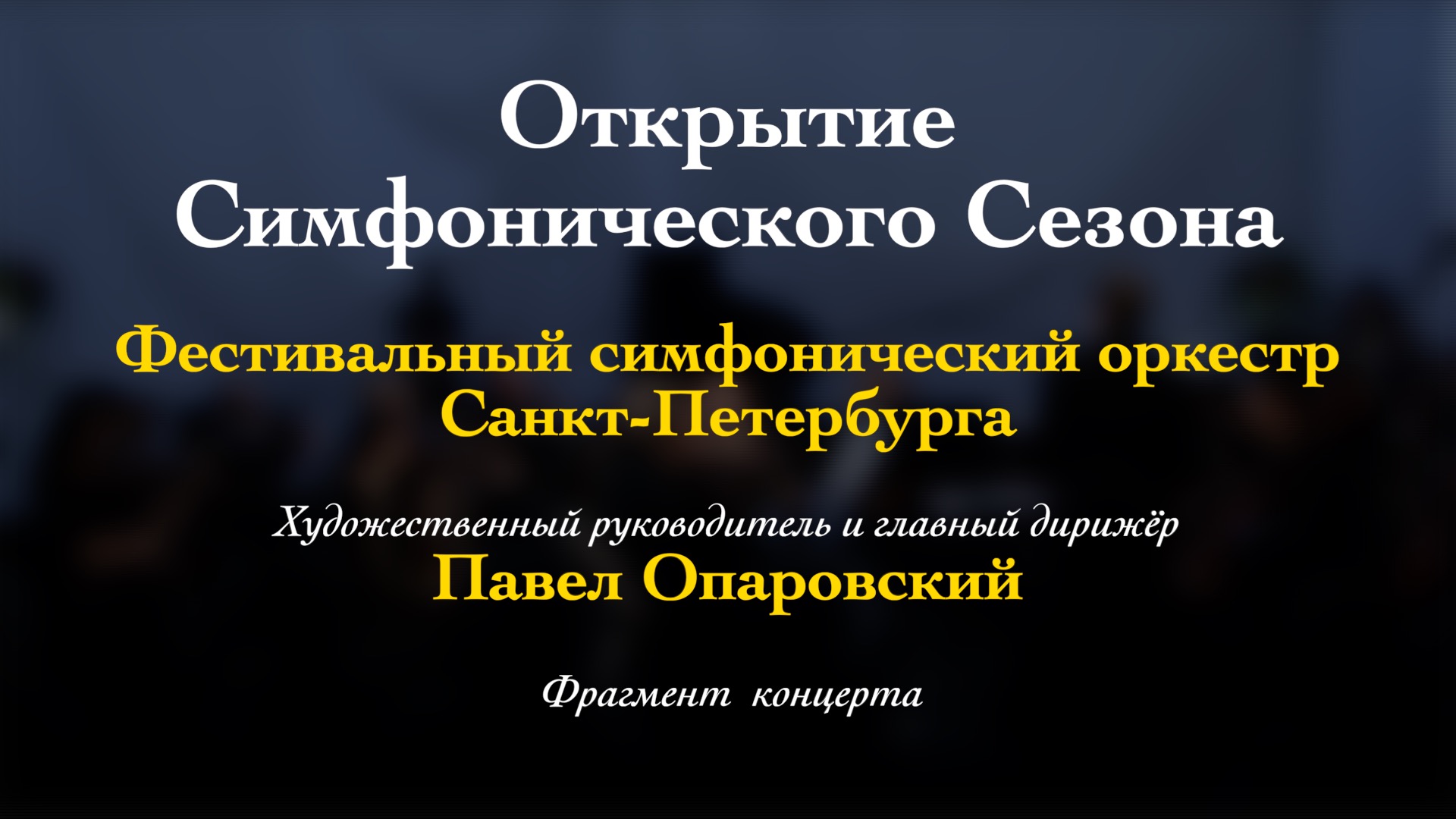 Открытие
Симфонического Сезона

Фестивальный симфонический оркестр
Санкт-Петербурга

Художественный руководитель и главный дирижёр
Павел Опаровский

Фрагмент концерта